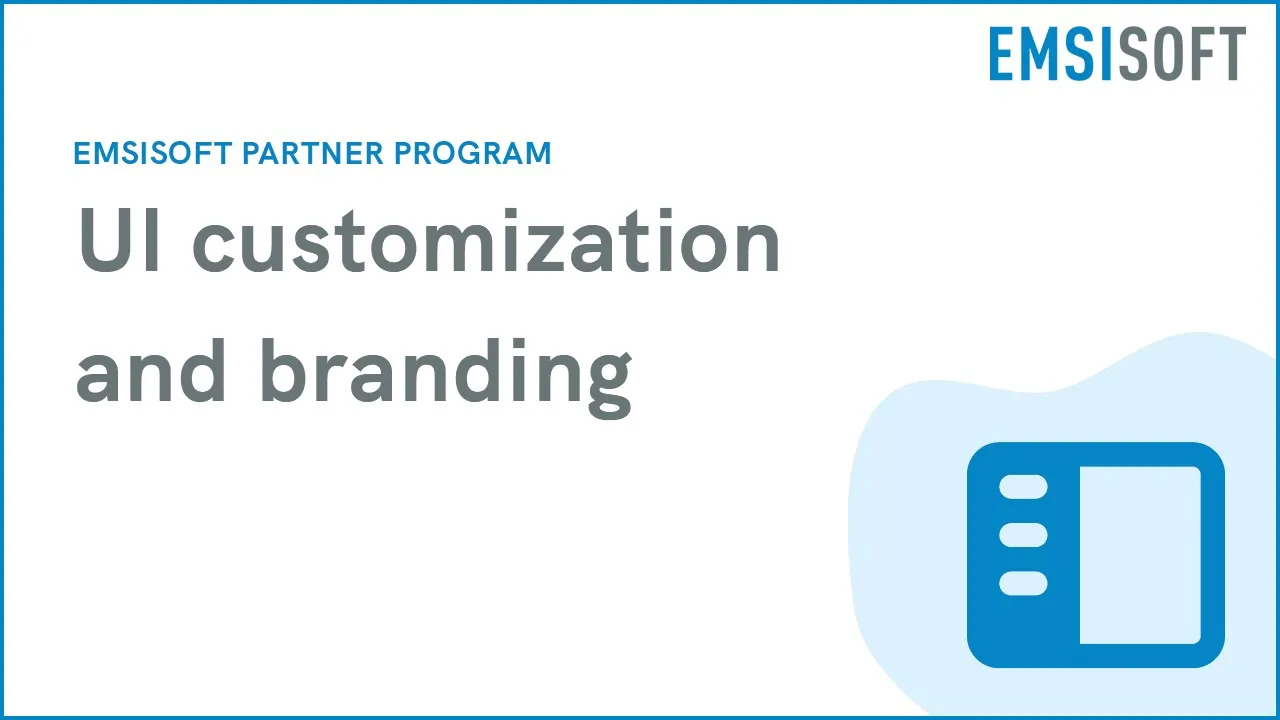 EMSISOFT

EMSISOFT PARTNER PROGRAM

UI customization and branding